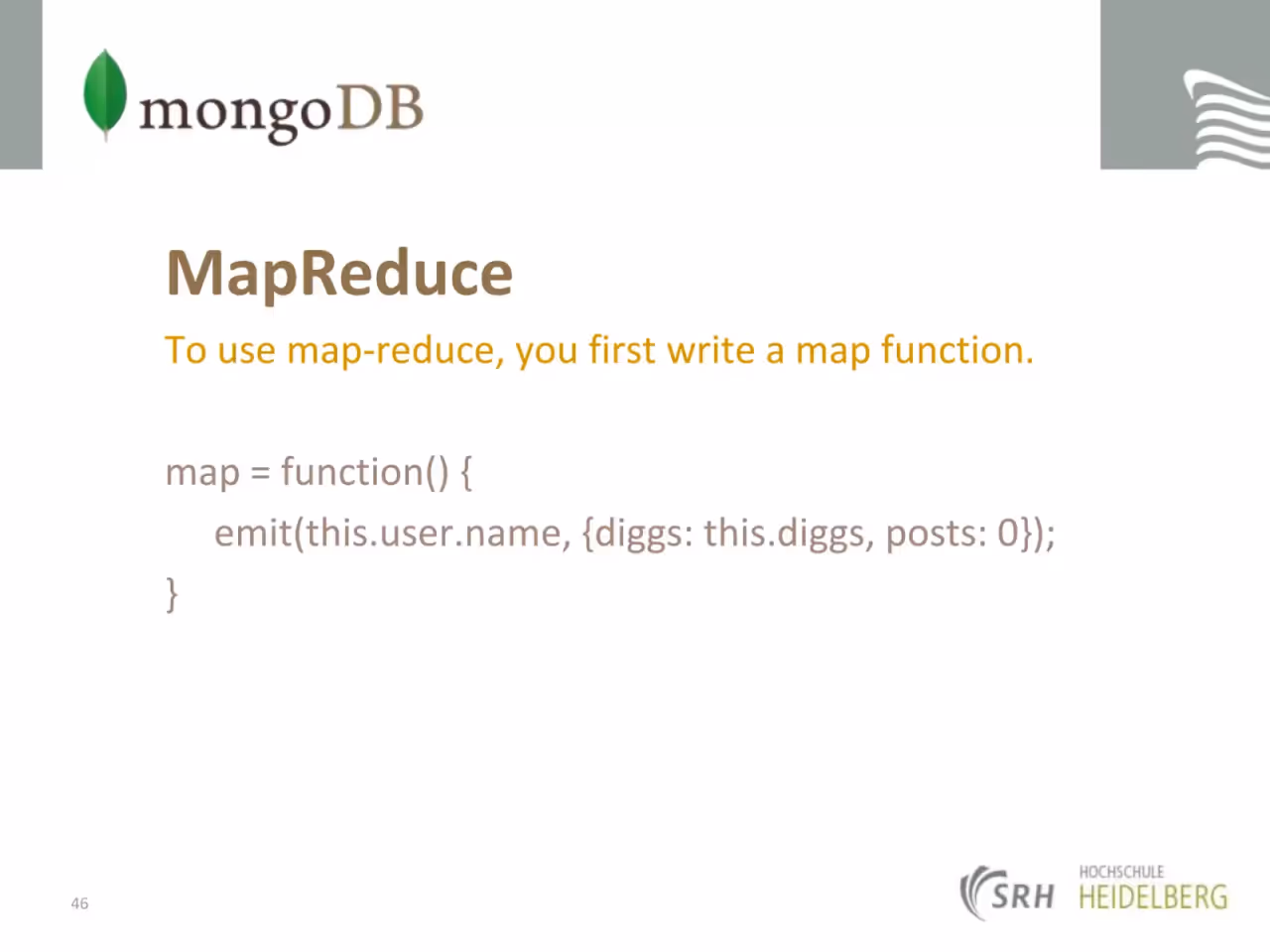 mongoDB

MapReduce

To use map-reduce, you first write a map function.

map = function() {
emit(this.user.name, {diggs: this.diggs, posts: 0});
}

46

SRH HOCHSCHULE HEIDELBERG